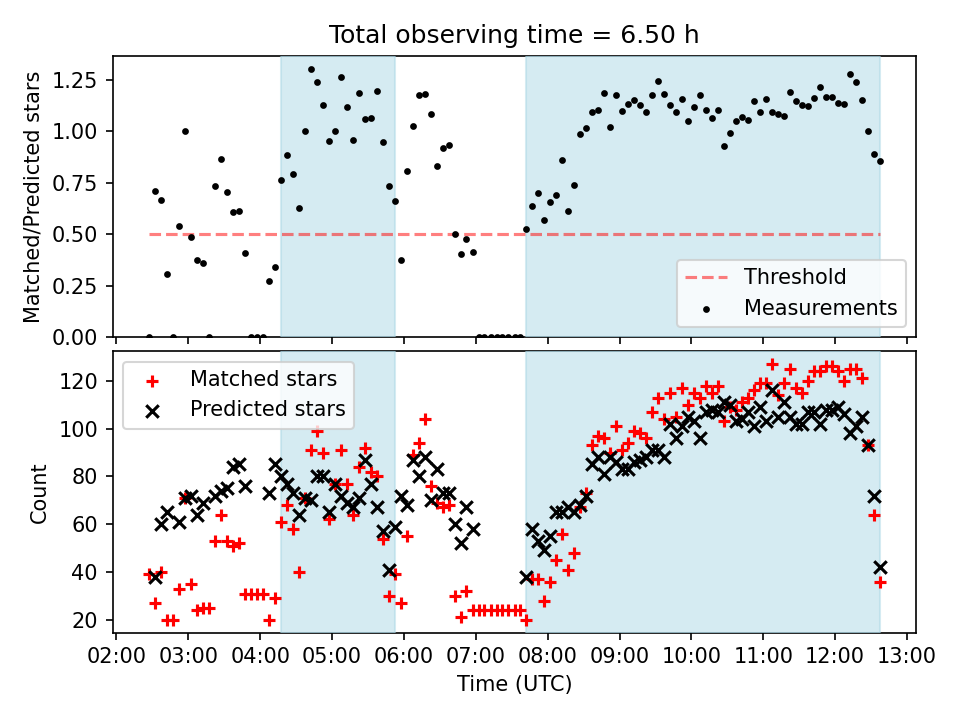 Total observing time = 6.50 h

Matched/Predicted stars

1.25
1.00
0.75
0.50
0.25
0.00

Threshold
Measurements

Matched stars
Predicted stars

Count

120
100
80
60
40
20

02:00 03:00 04:00 05:00 06:00 07:00 08:00 09:00 10:00 11:00 12:00 13:00

Time (UTC)